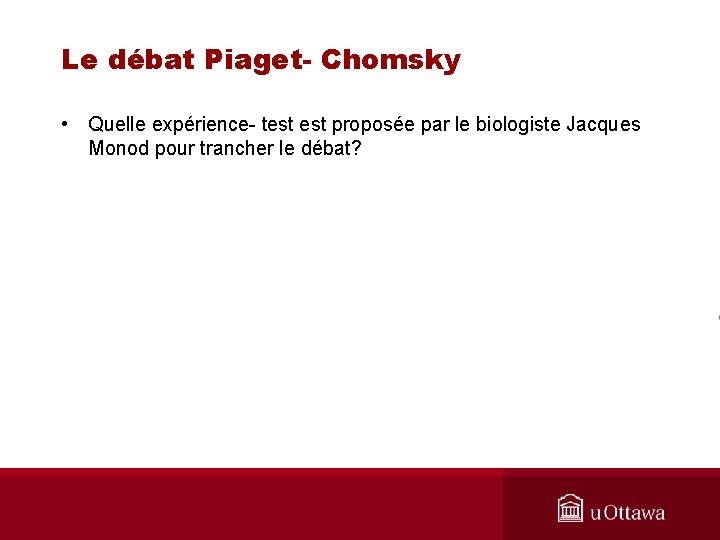 Le débat Piaget- Chomsky

• Quelle expérience- test est proposée par le biologiste Jacques Monod pour trancher le débat?

uOttawa